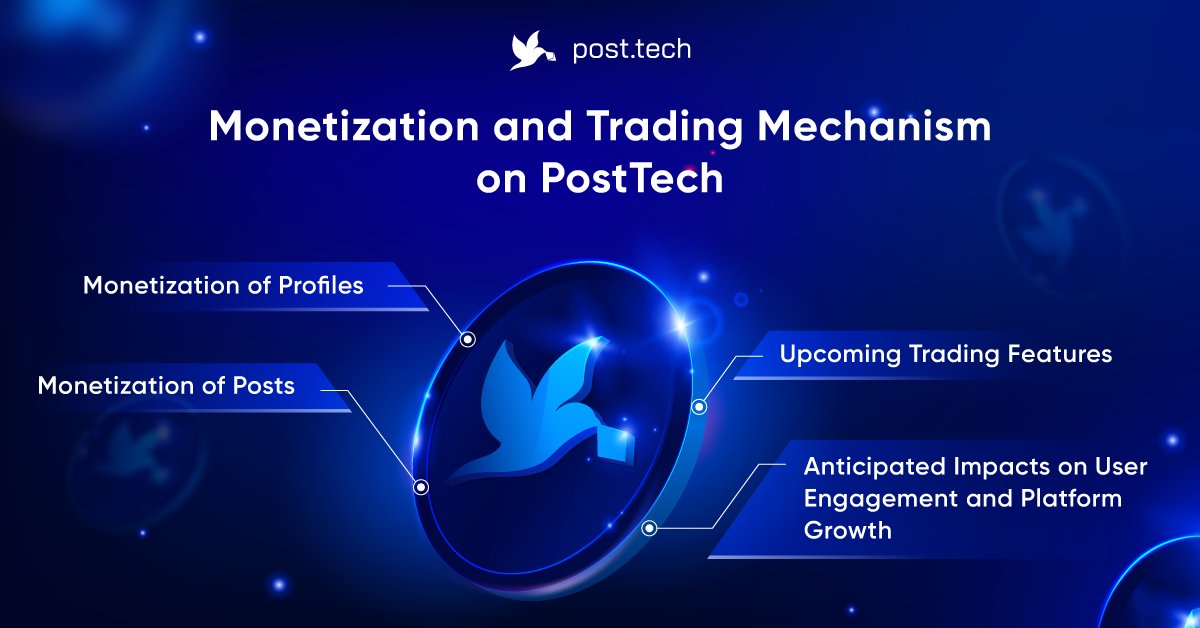 post.tech

Monetization and Trading Mechanism on PostTech

Monetization of Profiles

Monetization of Posts

Upcoming Trading Features

Anticipated Impacts on User Engagement and Platform Growth